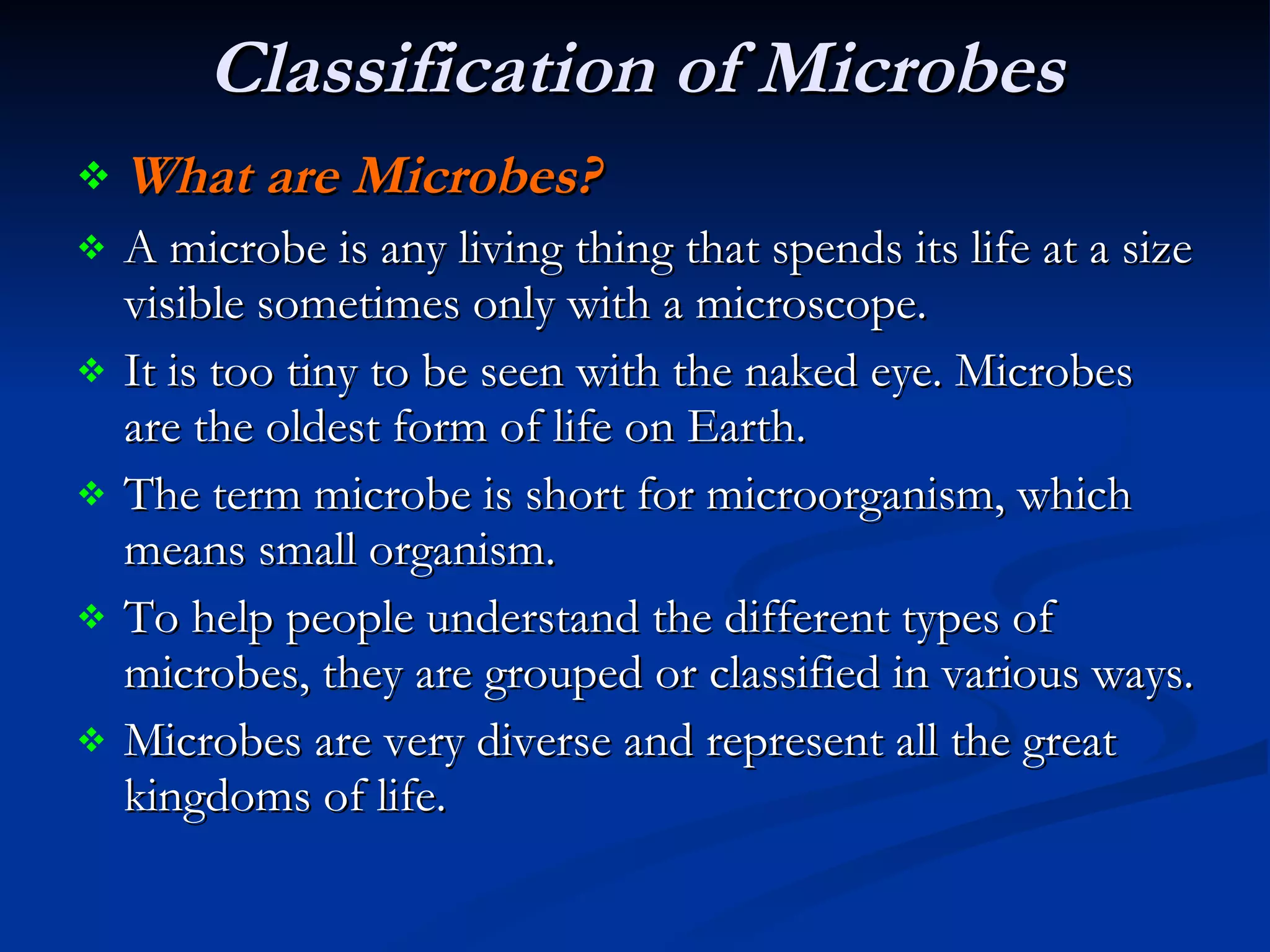 Classification of Microbes

❖ What are Microbes?

❖ A microbe is any living thing that spends its life at a size visible sometimes only with a microscope.

❖ It is too tiny to be seen with the naked eye. Microbes are the oldest form of life on Earth.

❖ The term microbe is short for microorganism, which means small organism.

❖ To help people understand the different types of microbes, they are grouped or classified in various ways.

❖ Microbes are very diverse and represent all the great kingdoms of life.